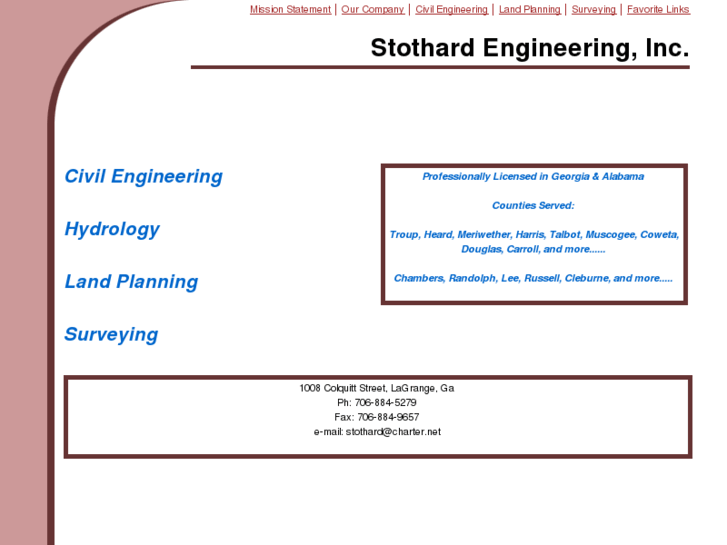 Mission Statement | Our Company | Civil Engineering | Land Planning | Surveying | Favorite Links

Stothard Engineering, Inc.

Civil Engineering

Hydrology

Land Planning

Surveying

Professionally Licensed in Georgia & Alabama

Counties Served:

Troup, Heard, Meriwether, Harris, Talbot, Muscogee, Coweta, Douglas, Carroll, and more......

Chambers, Randolph, Lee, Russell, Cleburne, and more.....

1008 Colquitt Street, LaGrange, Ga
Ph: 706-884-5279
Fax: 706-884-9657
e-mail: stothard@charter.net